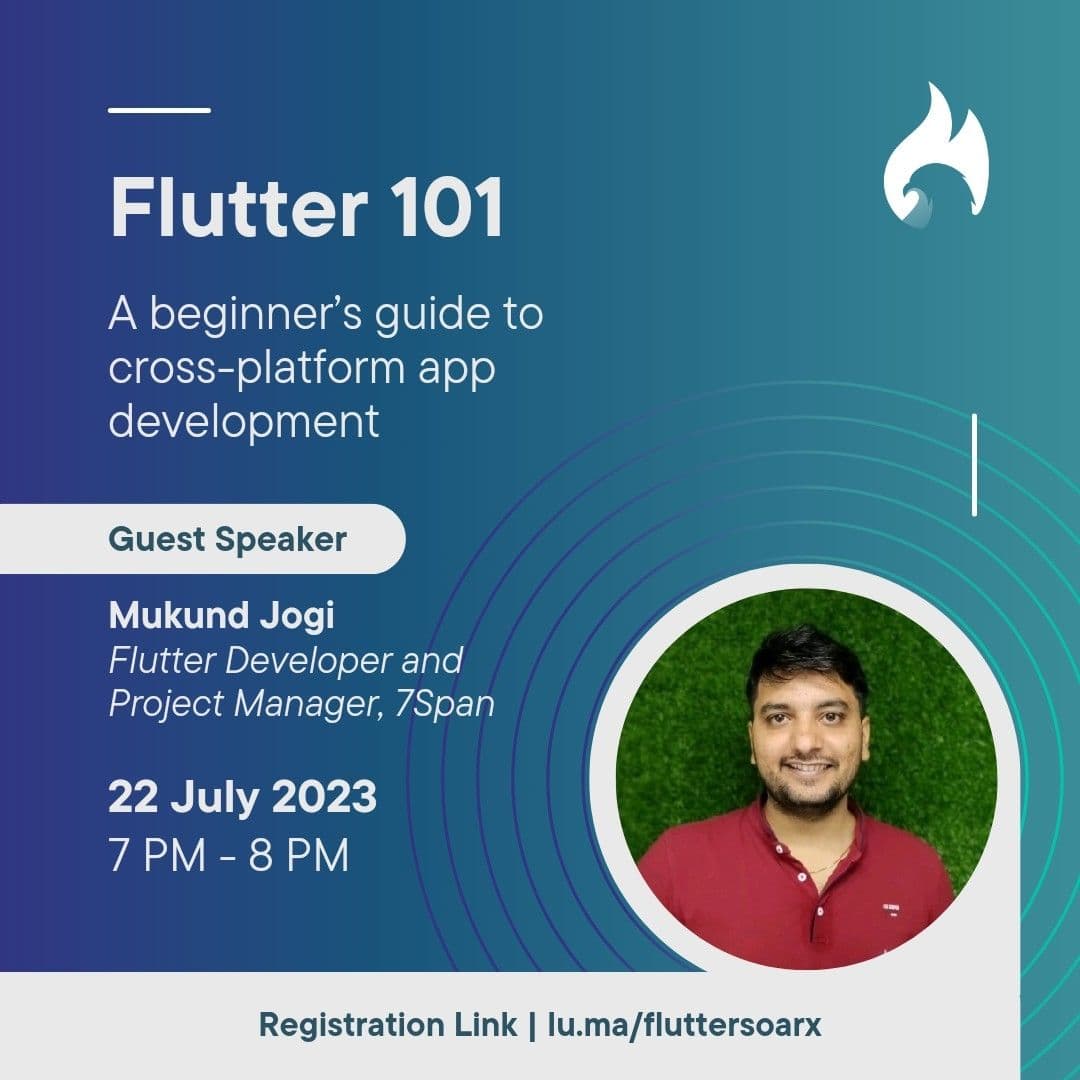 Flutter 101

A beginner's guide to cross-platform app development

Guest Speaker

Mukund Jogi
Flutter Developer and Project Manager, 7Span

22 July 2023
7 PM - 8 PM

Registration Link | lu.ma/fluttersoarx